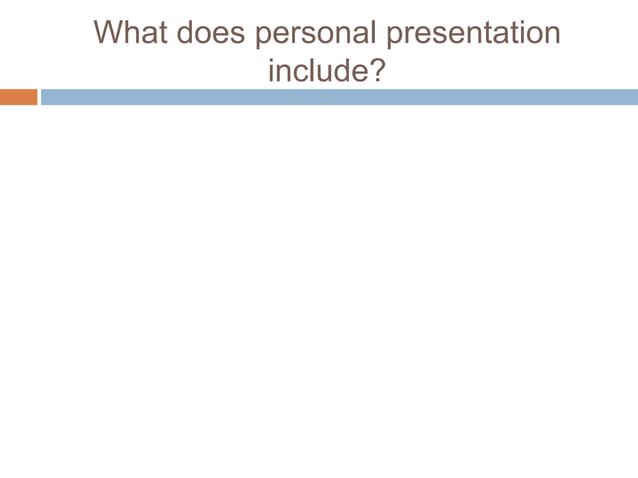 What does personal presentation include?